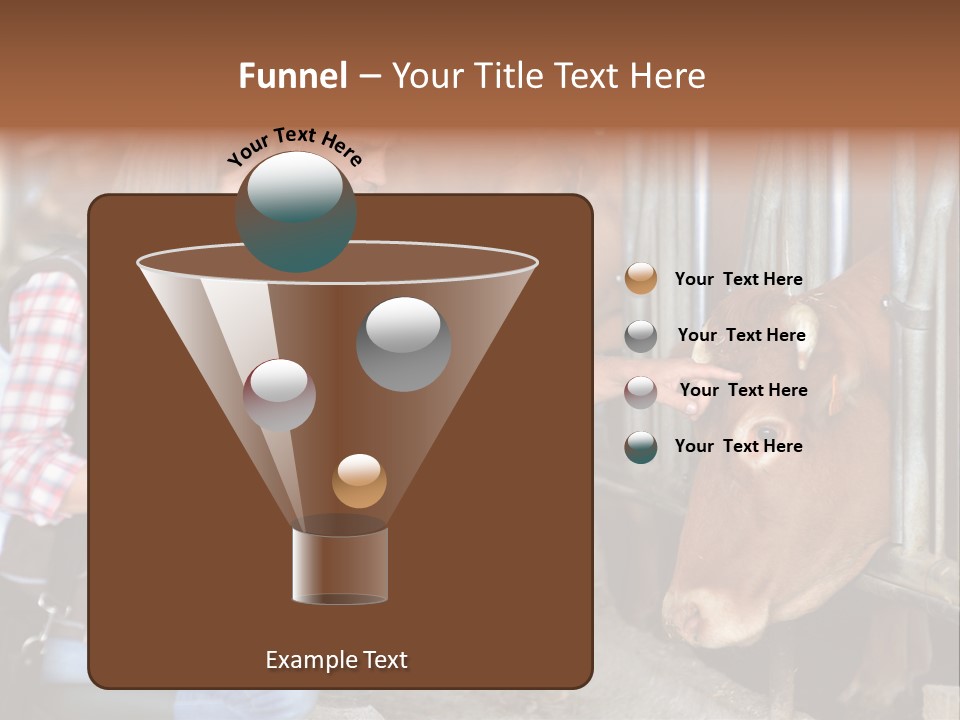 Funnel – Your Title Text Here

Your Text Here

Your Text Here

Your Text Here

Your Text Here

Your Text Here

Example Text